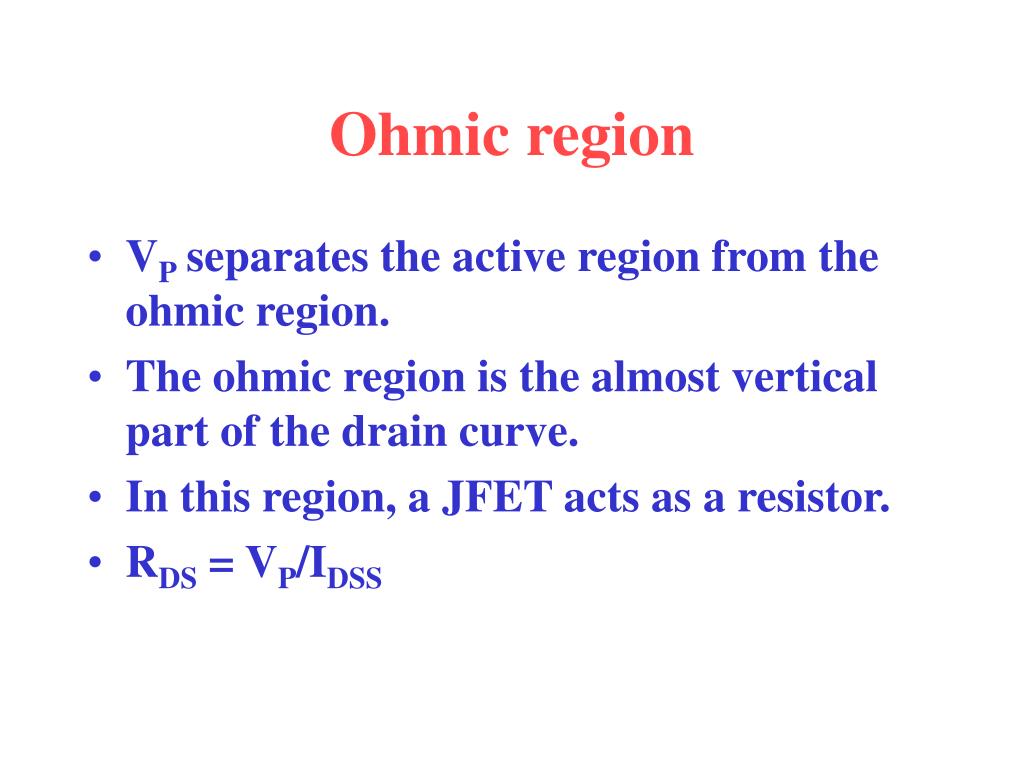 Ohmic region

• $V_P$ separates the active region from the ohmic region.
• The ohmic region is the almost vertical part of the drain curve.
• In this region, a JFET acts as a resistor.
• $R_{DS} = V_P/I_{DSS}$